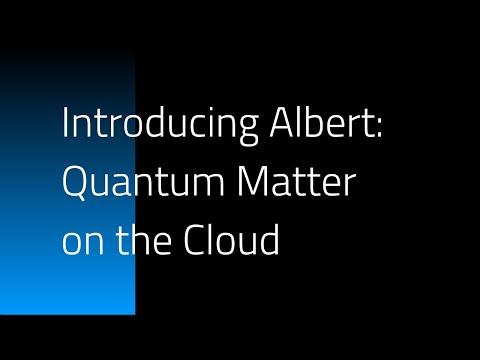 Introducing Albert: Quantum Matter on the Cloud